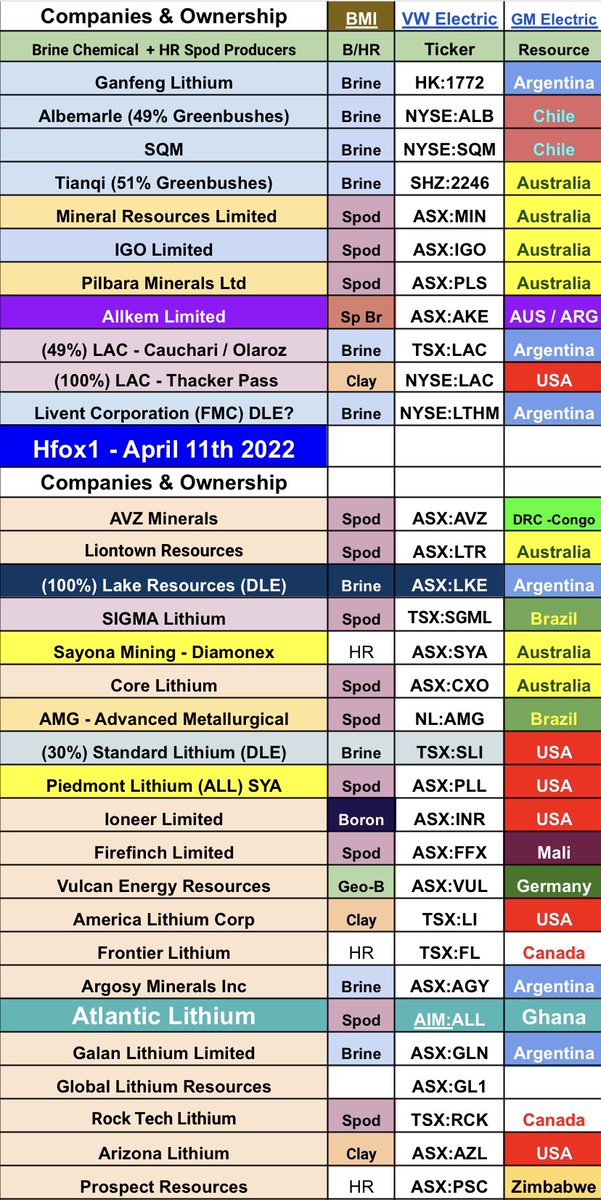 | Companies & Ownership | BMI | VW Electric | GM Electric |
|---|---|---|---|
| Brine Chemical + HR Spod Producers | B/HR | Ticker | Resource |
| Ganfeng Lithium | Brine | HK:1772 | Argentina |
| Albemarle (49% Greenbushes) | Brine | NYSE:ALB | Chile |
| SQM | Brine | NYSE:SQM | Chile |
| Tianqi (51% Greenbushes) | Brine | SHZ:2246 | Australia |
| Mineral Resources Limited | Spod | ASX:MIN | Australia |
| IGO Limited | Spod | ASX:IGO | Australia |
| Pilbara Minerals Ltd | Spod | ASX:PLS | Australia |
| Allkem Limited | Sp Br | ASX:AKE | AUS / ARG |
| (49%) LAC - Cauchari / Olaroz | Brine | TSX:LAC | Argentina |
| (100%) LAC - Thacker Pass | Clay | NYSE:LAC | USA |
| Livent Corporation (FMC) DLE? | Brine | NYSE:LTHM | Argentina |
| Hfox1 - April 11th 2022 | | | |
| Companies & Ownership | | | |
| AVZ Minerals | Spod | ASX:AVZ | DRC -Congo |
| Liontown Resources | Spod | ASX:LTR | Australia |
| (100%) Lake Resources (DLE) | Brine | ASX:LKE | Argentina |
| SIGMA Lithium | Spod | TSX:SGML | Brazil |
| Sayona Mining - Diamonex | HR | ASX:SYA | Australia |
| Core Lithium | Spod | ASX:CXO | Australia |
| AMG - Advanced Metallurgical | Spod | NL:AMG | Brazil |
| (30%) Standard Lithium (DLE) | Brine | TSX:SLI | USA |
| Piedmont Lithium (ALL) SYA | Spod | ASX:PLL | USA |
| Ioneer Limited | Boron | ASX:INR | USA |
| Firefinch Limited | Spod | ASX:FFX | Mali |
| Vulcan Energy Resources | Geo-B | ASX:VUL | Germany |
| America Lithium Corp | Clay | TSX:LI | USA |
| Frontier Lithium | HR | TSX:FL | Canada |
| Argosy Minerals Inc | Brine | ASX:AGY | Argentina |
| Atlantic Lithium | Spod | AIM:ALL | Ghana |
| Galan Lithium Limited | Brine | ASX:GLN | Argentina |
| Global Lithium Resources | | ASX:GL1 | |
| Rock Tech Lithium | Spod | TSX:RCK | Canada |
| Arizona Lithium | Clay | ASX:AZL | USA |
| Prospect Resources | HR | ASX:PSC | Zimbabwe |